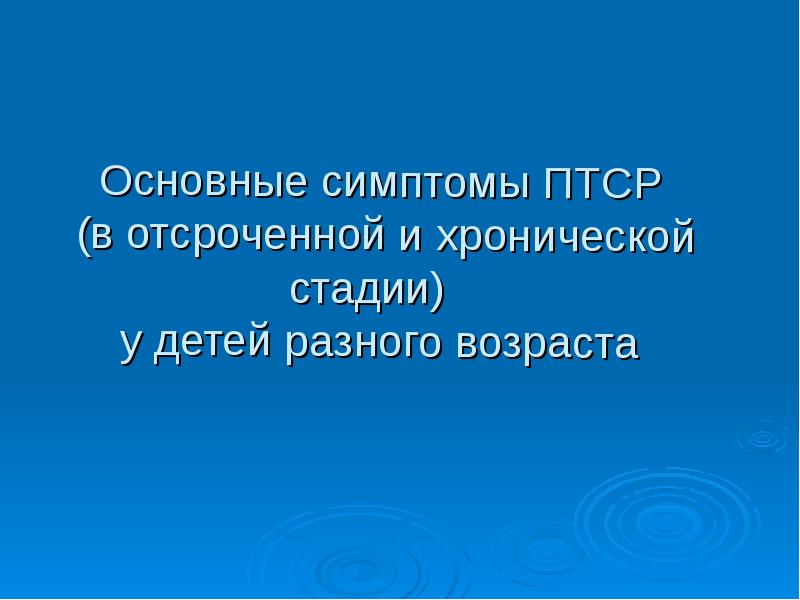 Основные симптомы ПТСР (в отсроченной и хронической стадии) у детей разного возраста